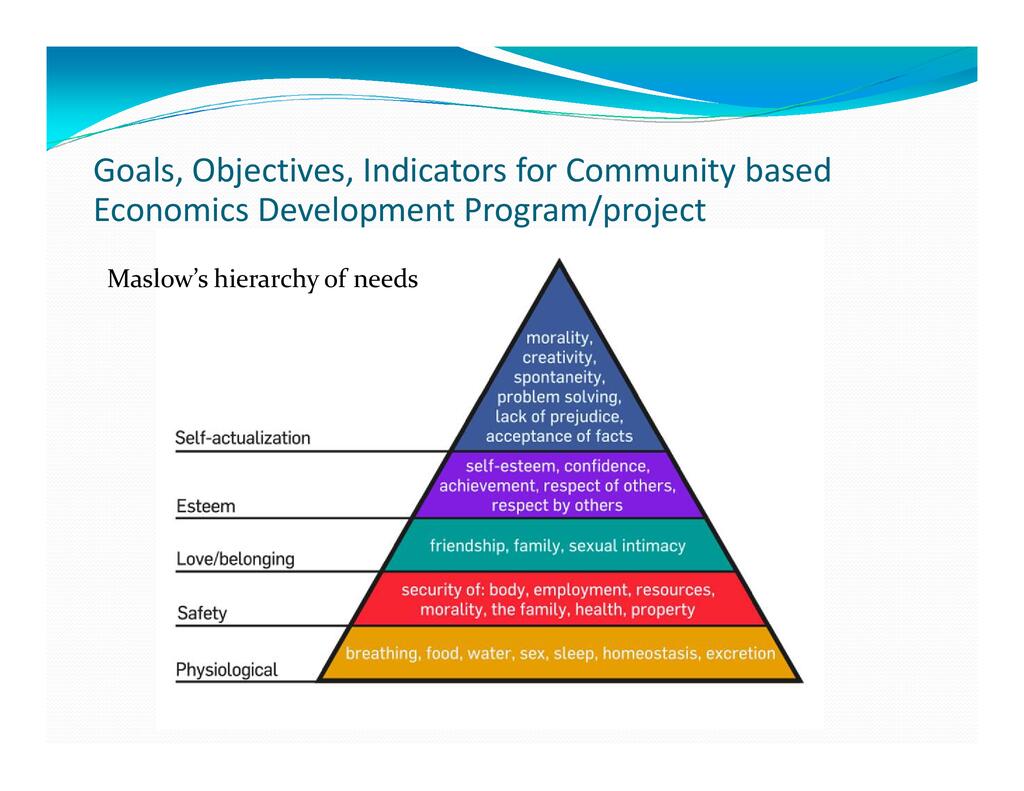 Goals, Objectives, Indicators for Community based Economics Development Program/project

Maslow's hierarchy of needs

Self-actualization
morality, creativity, spontaneity, problem solving, lack of prejudice, acceptance of facts

Esteem
self-esteem, confidence, achievement, respect of others, respect by others

Love/belonging
friendship, family, sexual intimacy

Safety
security of: body, employment, resources, morality, the family, health, property

Physiological
breathing, food, water, sex, sleep, homeostasis, excretion